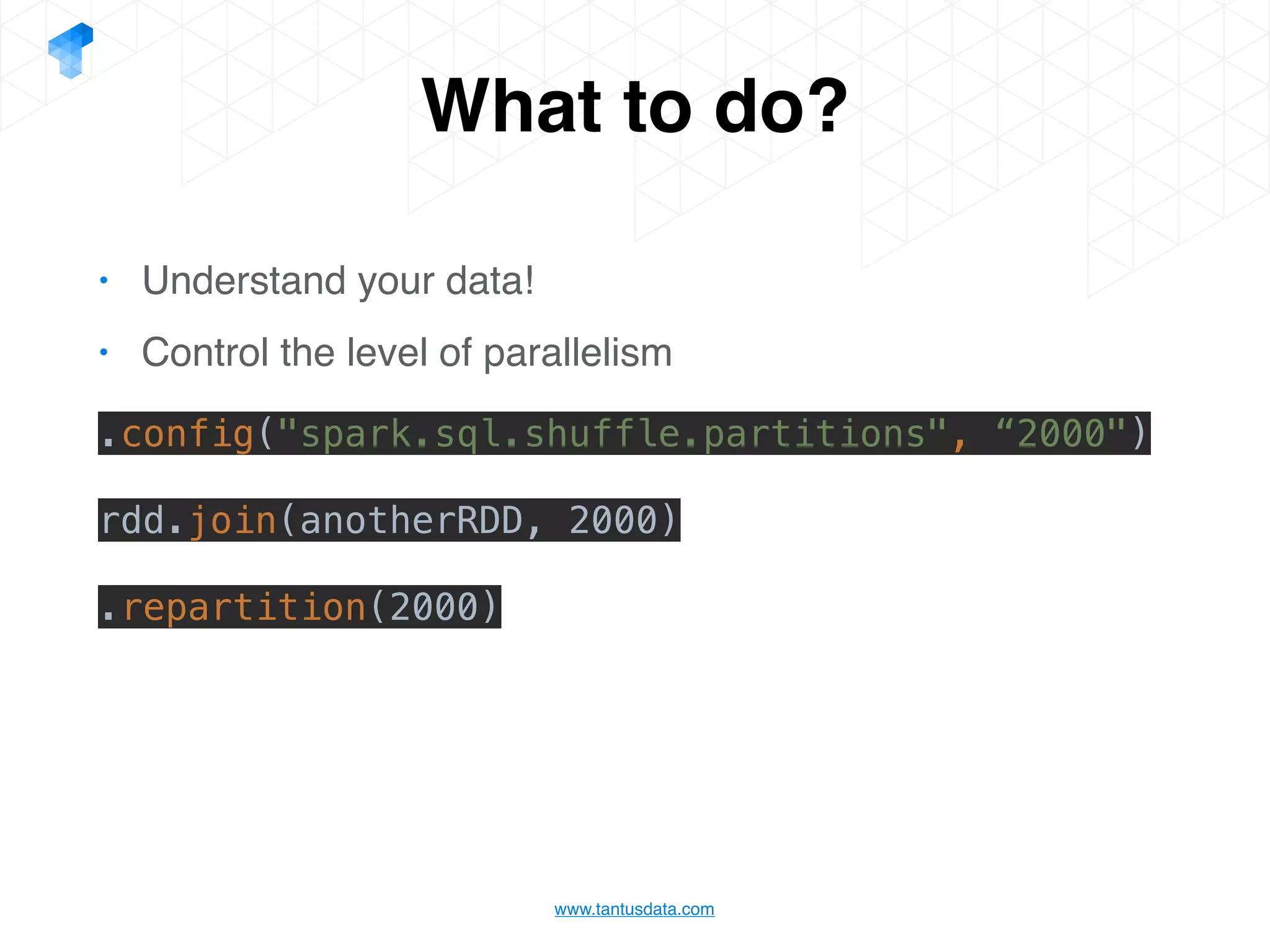 What to do?

• Understand your data!

• Control the level of parallelism

.config("spark.sql.shuffle.partitions", “2000")

rdd.join(anotherRDD, 2000)

.repartition(2000)

www.tantusdata.com